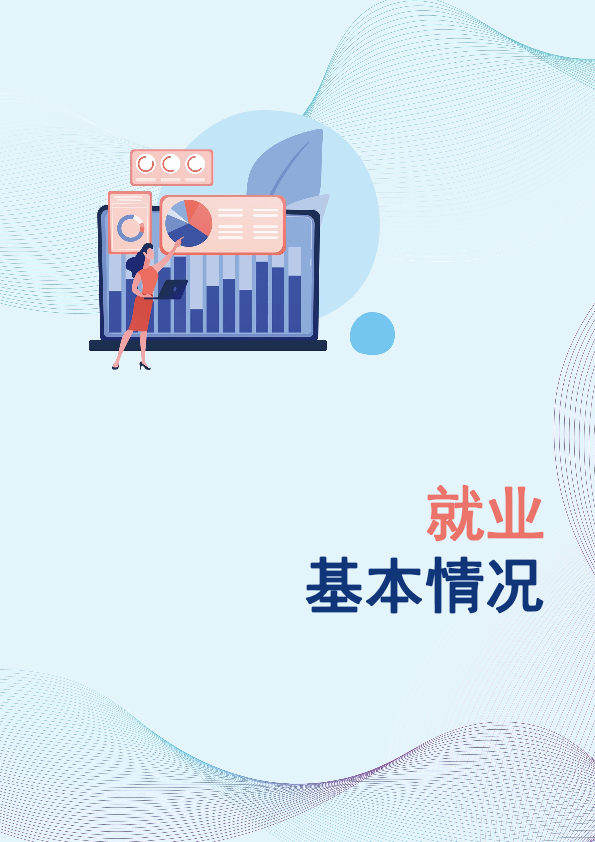 就业
基本情况